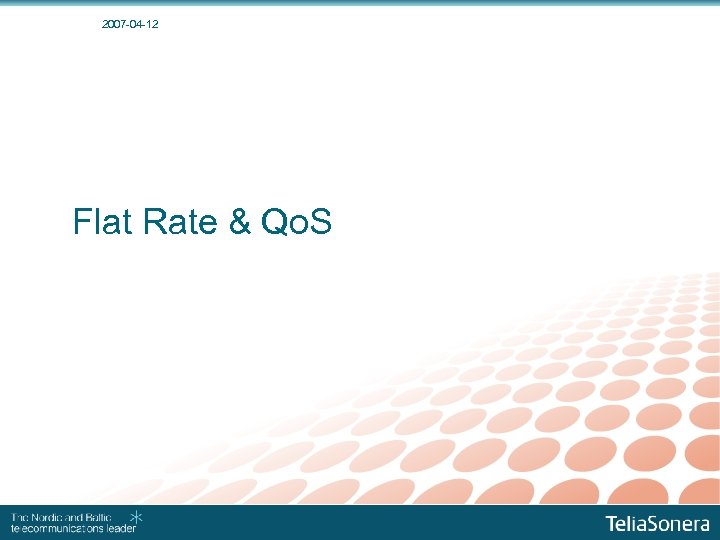 2007-04-12

Flat Rate & QoS

The Nordic and Baltic telecommunications leader

TeliaSonera